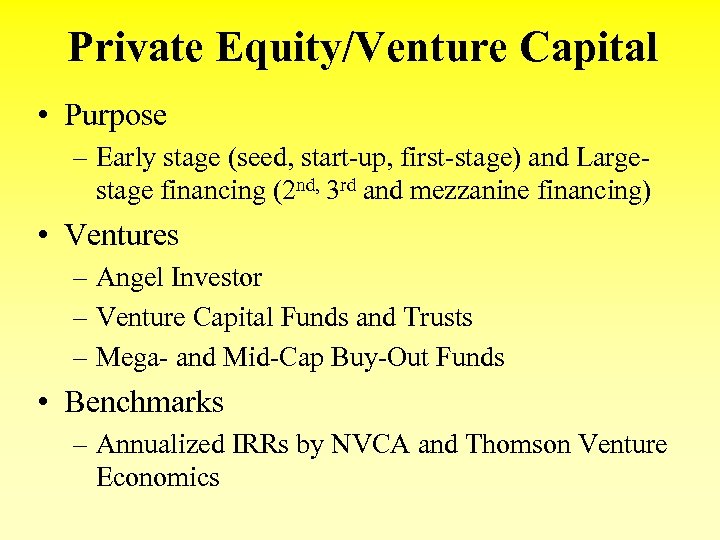 Private Equity/Venture Capital

• Purpose
– Early stage (seed, start-up, first-stage) and Large-stage financing ($2^{nd,}$ $3^{rd}$ and mezzanine financing)

• Ventures
– Angel Investor
– Venture Capital Funds and Trusts
– Mega- and Mid-Cap Buy-Out Funds

• Benchmarks
– Annualized IRRs by NVCA and Thomson Venture Economics